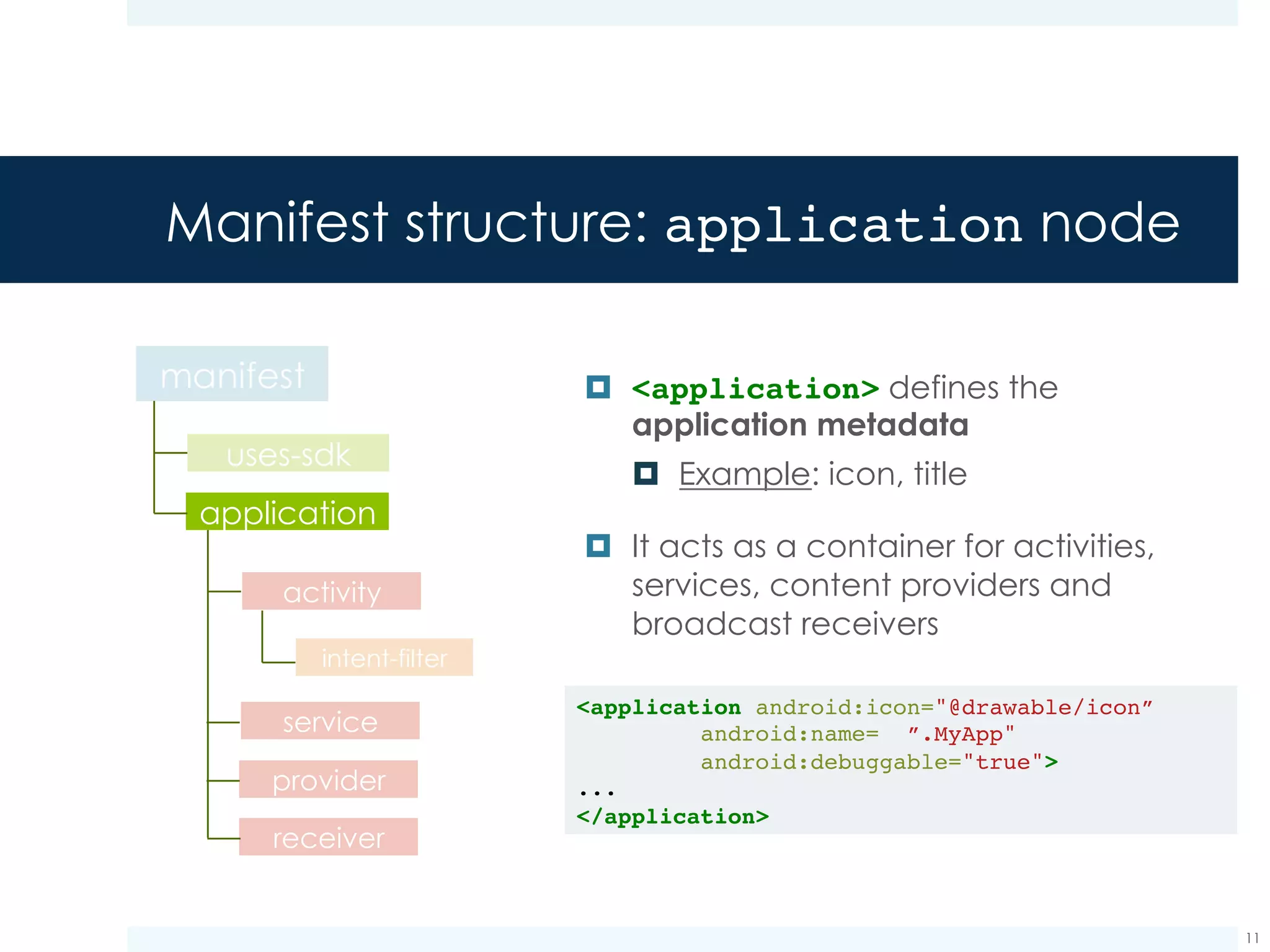 Manifest structure: application node

manifest

uses-sdk

application

activity

intent-filter

service

provider

receiver

<application> defines the application metadata

Example: icon, title

It acts as a container for activities, services, content providers and broadcast receivers

<application android:icon="@drawable/icon”
android:name= ”.MyApp"
android:debuggable="true">
...
</application>

11